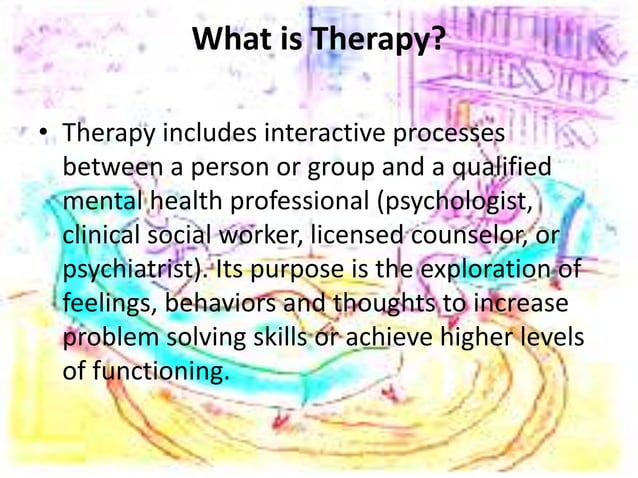 What is Therapy?

• Therapy includes interactive processes between a person or group and a qualified mental health professional (psychologist, clinical social worker, licensed counselor, or psychiatrist). Its purpose is the exploration of feelings, behaviors and thoughts to increase problem solving skills or achieve higher levels of functioning.